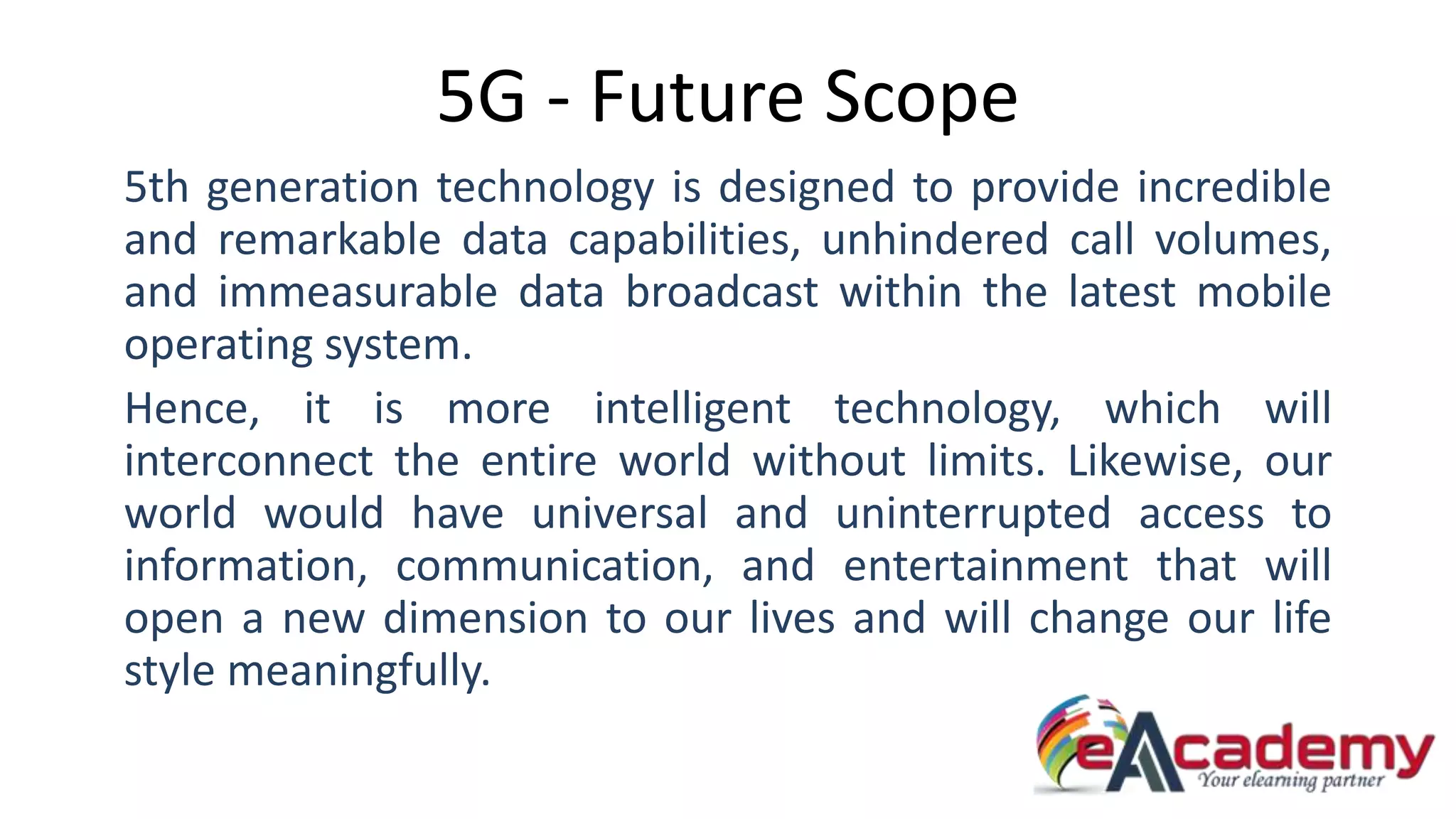 5G - Future Scope

5th generation technology is designed to provide incredible and remarkable data capabilities, unhindered call volumes, and immeasurable data broadcast within the latest mobile operating system.

Hence, it is more intelligent technology, which will interconnect the entire world without limits. Likewise, our world would have universal and uninterrupted access to information, communication, and entertainment that will open a new dimension to our lives and will change our life style meaningfully.

eAcademy
Your elearning partner